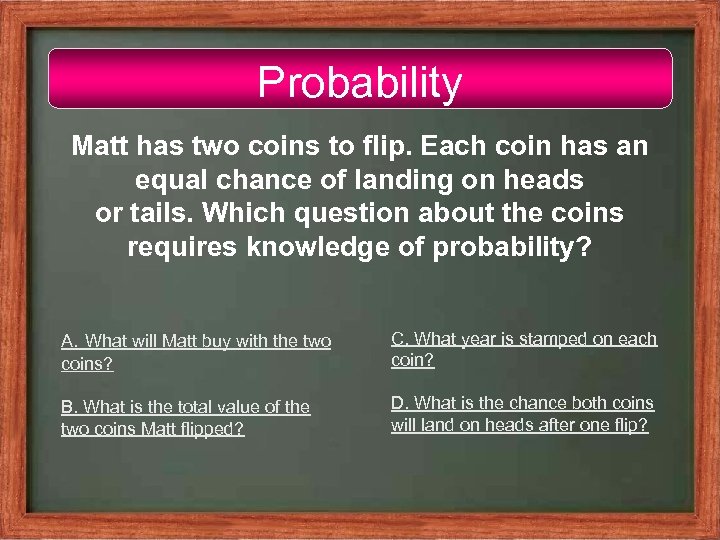 Probability

Matt has two coins to flip. Each coin has an equal chance of landing on heads or tails. Which question about the coins requires knowledge of probability?

A. What will Matt buy with the two coins?

B. What is the total value of the two coins Matt flipped?

C. What year is stamped on each coin?

D. What is the chance both coins will land on heads after one flip?